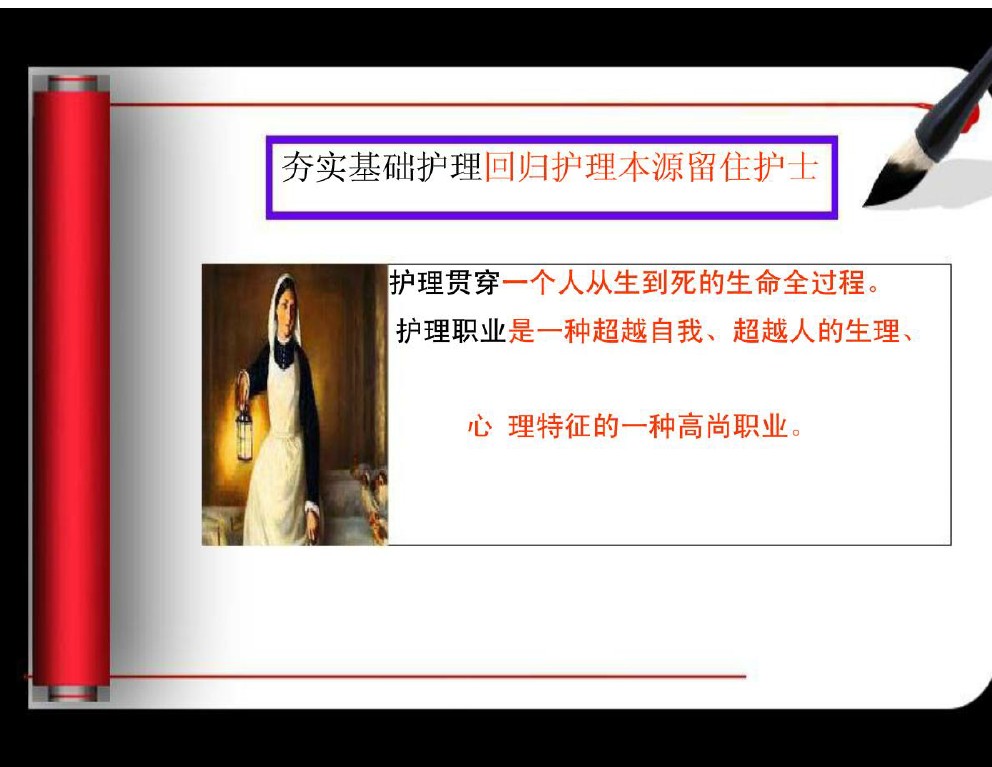 夯实基础护理回归护理本源留住护士

护理贯穿一个人从生到死的生命全过程。

护理职业是一种超越自我、超越人的生理、

心 理特征的一种高尚职业。